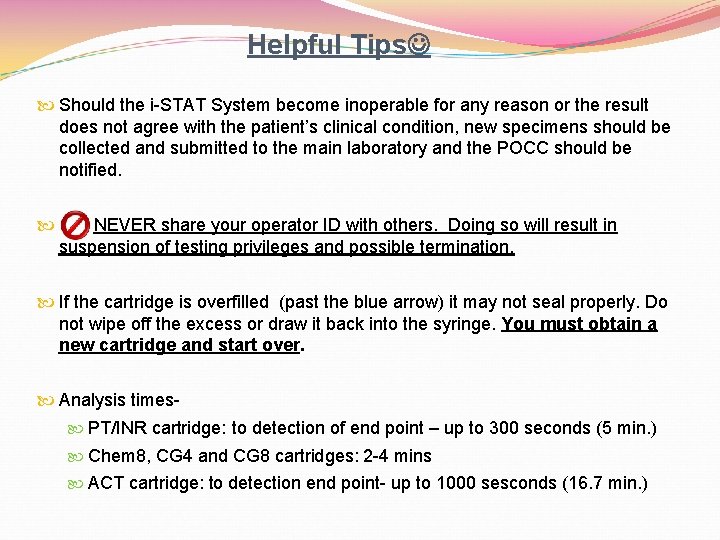 Helpful Tips☺

Should the i-STAT System become inoperable for any reason or the result does not agree with the patient's clinical condition, new specimens should be collected and submitted to the main laboratory and the POCC should be notified.

NEVER share your operator ID with others. Doing so will result in suspension of testing privileges and possible termination.

If the cartridge is overfilled (past the blue arrow) it may not seal properly. Do not wipe off the excess or draw it back into the syringe. You must obtain a new cartridge and start over.

Analysis times-

PT/INR cartridge: to detection of end point – up to 300 seconds (5 min.)

Chem8, CG4 and CG8 cartridges: 2-4 mins

ACT cartridge: to detection end point- up to 1000 sesconds (16.7 min.)